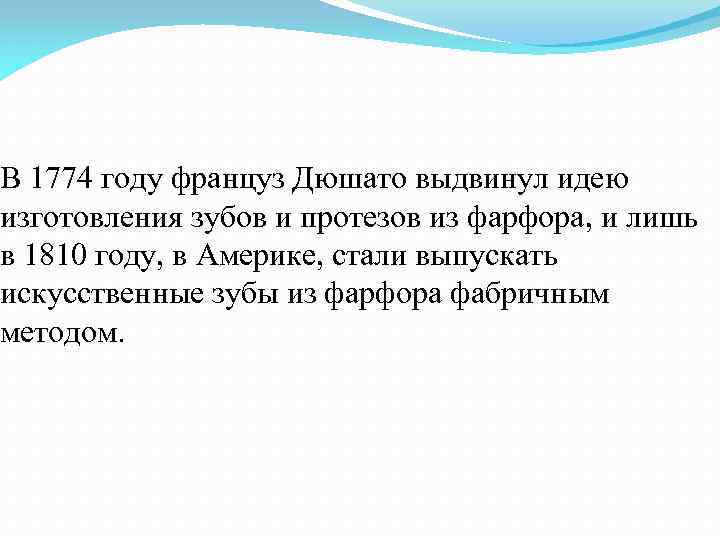 В 1774 году француз Дюшато выдвинул идею изготовления зубов и протезов из фарфора, и лишь в 1810 году, в Америке, стали выпускать искусственные зубы из фарфора фабричным методом.